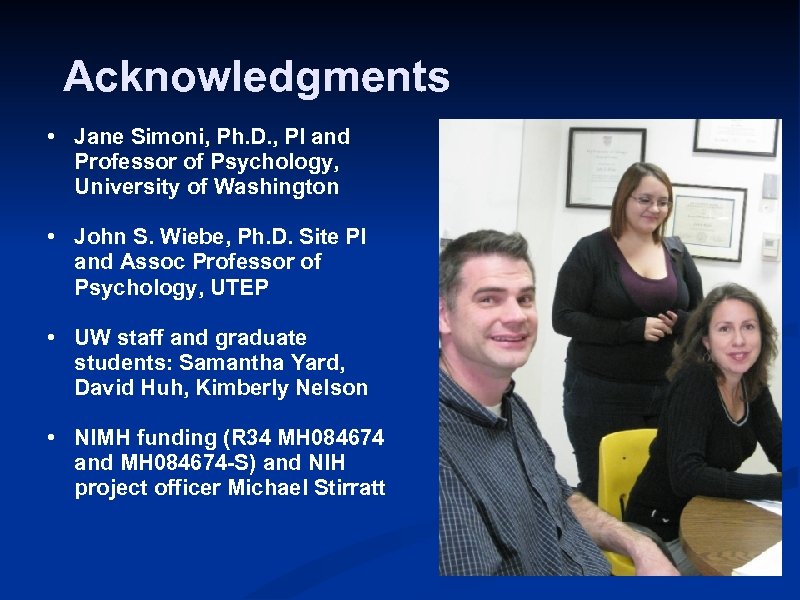 Acknowledgments

• Jane Simoni, Ph.D., PI and Professor of Psychology, University of Washington

• John S. Wiebe, Ph.D. Site PI and Assoc Professor of Psychology, UTEP

• UW staff and graduate students: Samantha Yard, David Huh, Kimberly Nelson

• NIMH funding (R34 MH084674 and MH084674-S) and NIH project officer Michael Stirratt